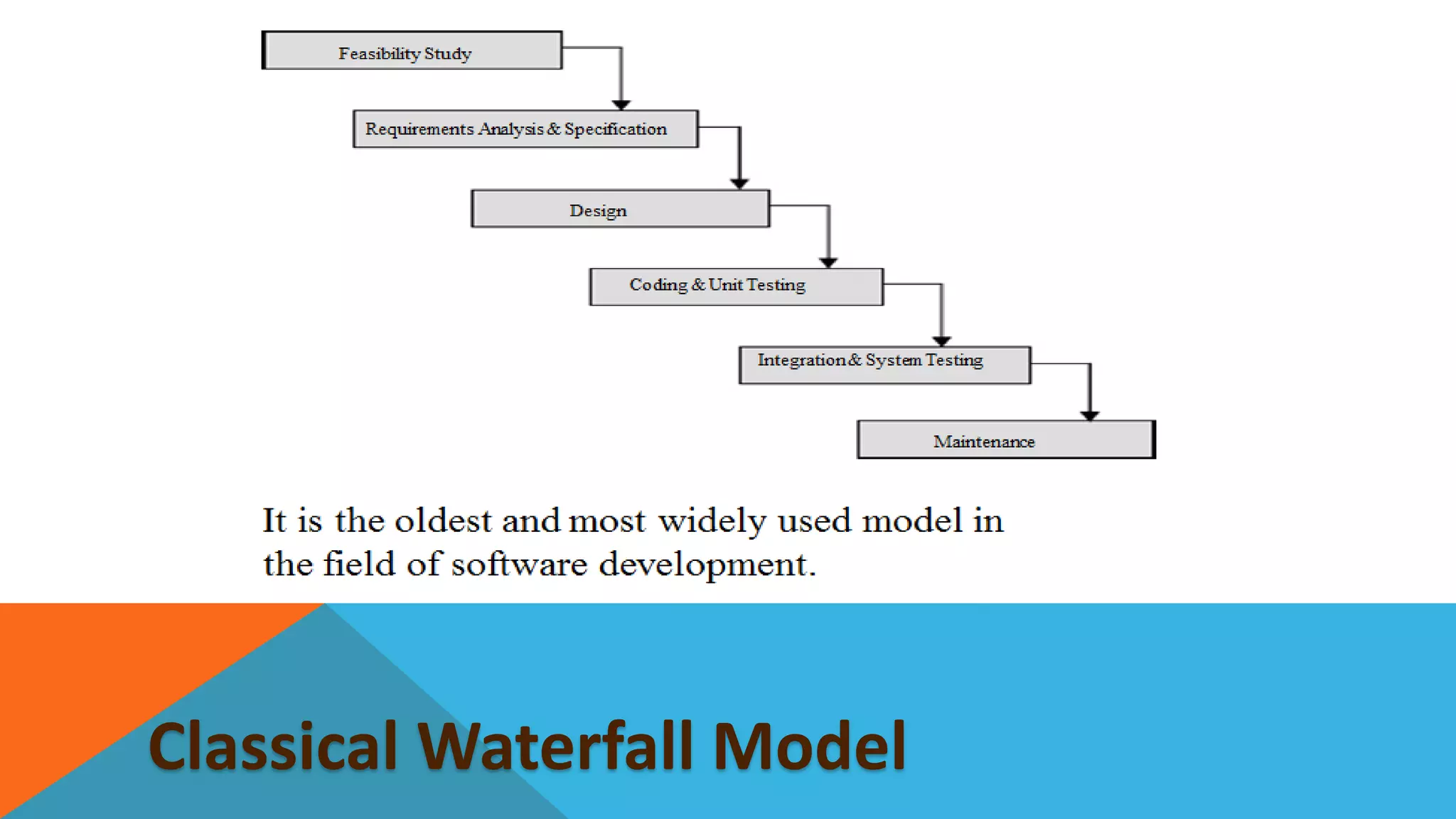 Feasibility Study

Requirements Analysis & Specification

Design

Coding & Unit Testing

Integration & System Testing

Maintenance

It is the oldest and most widely used model in the field of software development.

Classical Waterfall Model